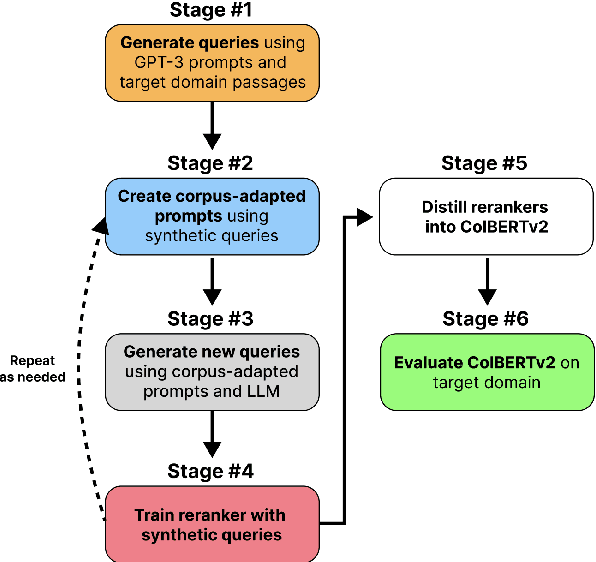 Stage #1

Generate queries using GPT-3 prompts and target domain passages

Stage #2

Create corpus-adapted prompts using synthetic queries

Stage #3

Generate new queries using corpus-adapted prompts and LLM

Stage #4

Train reranker with synthetic queries

Repeat as needed

Stage #5

Distill rerankers into ColBERTv2

Stage #6

Evaluate ColBERTv2 on target domain